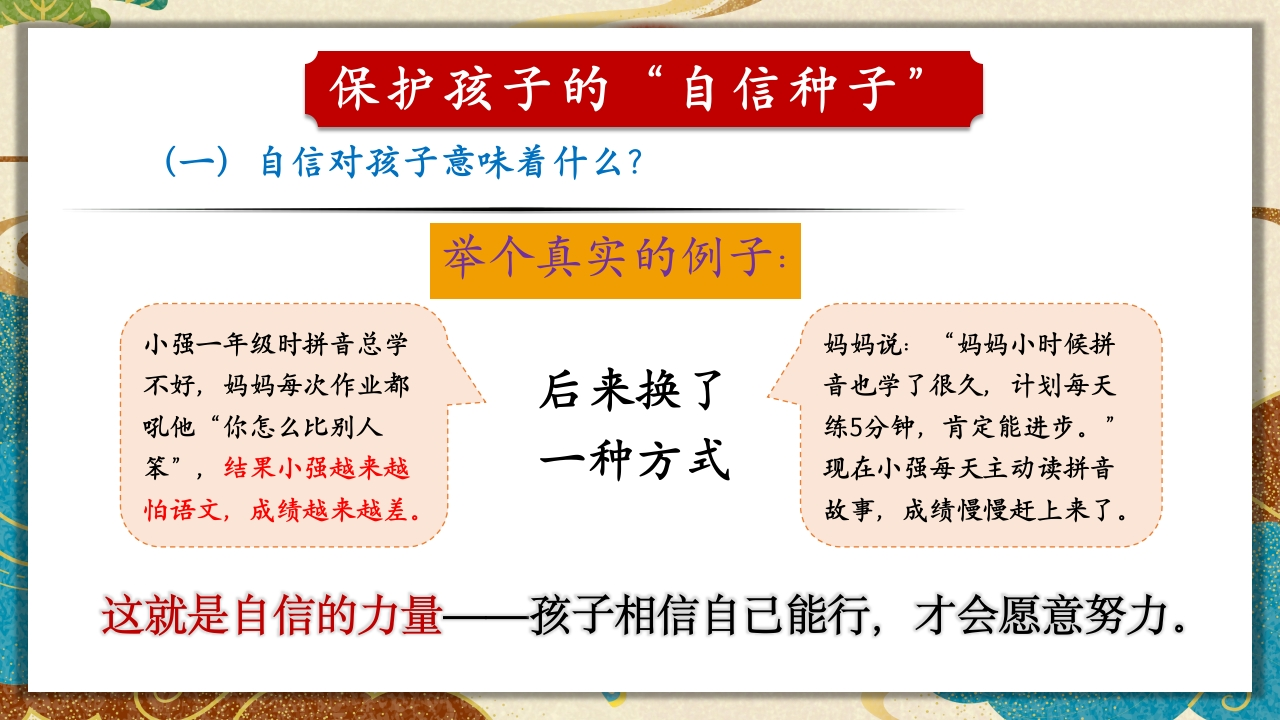 保护孩子的“自信种子”

（一）自信对孩子意味着什么？

举个真实的例子：

小强一年级时拼音总学不好，妈妈每次作业都吼他“你怎么比别人笨”，结果小强越来越怕语文，成绩越来越差。

后来换了一种方式

妈妈说：“妈妈小时候拼音也学了很久，计划每天练5分钟，肯定能进步。”现在小强每天主动读拼音故事，成绩慢慢赶上来了。

这就是自信的力量——孩子相信自己能行，才会愿意努力。